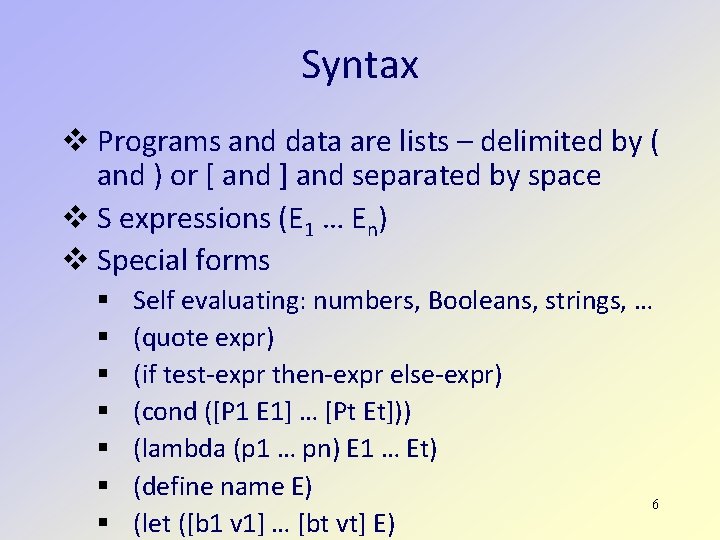 Syntax

❖ Programs and data are lists – delimited by ( and ) or [ and ] and separated by space

❖ S expressions ($E_1$ … $E_n$)

❖ Special forms

▪ Self evaluating: numbers, Booleans, strings, …

▪ (quote expr)

▪ (if test-expr then-expr else-expr)

▪ (cond ([P1 E1] … [Pt Et]))

▪ (lambda (p1 … pn) E1 … Et)

▪ (define name E)

▪ (let ([b1 v1] … [bt vt] E)

6